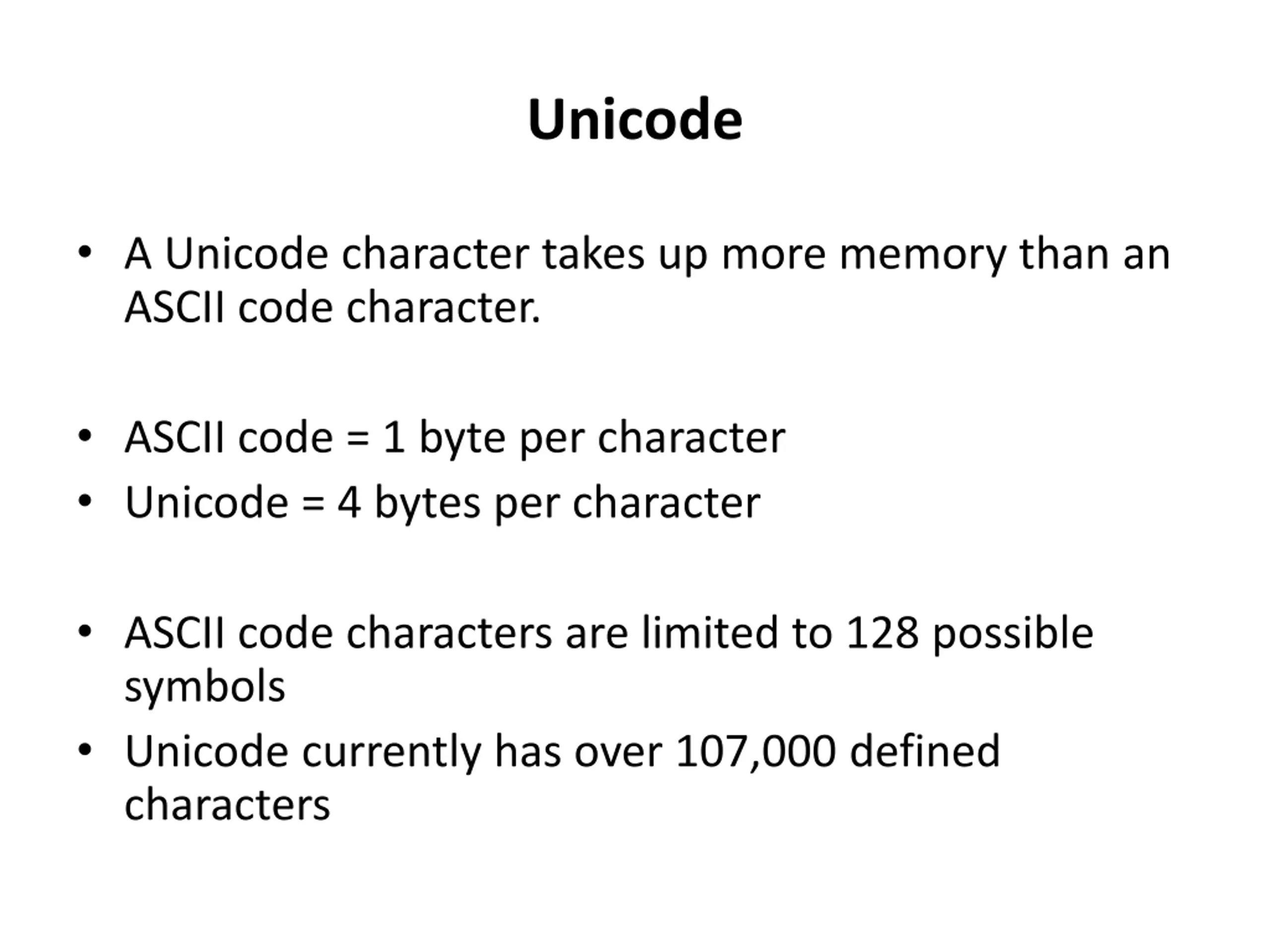 Unicode

• A Unicode character takes up more memory than an ASCII code character.

• ASCII code = 1 byte per character
• Unicode = 4 bytes per character

• ASCII code characters are limited to 128 possible symbols
• Unicode currently has over 107,000 defined characters